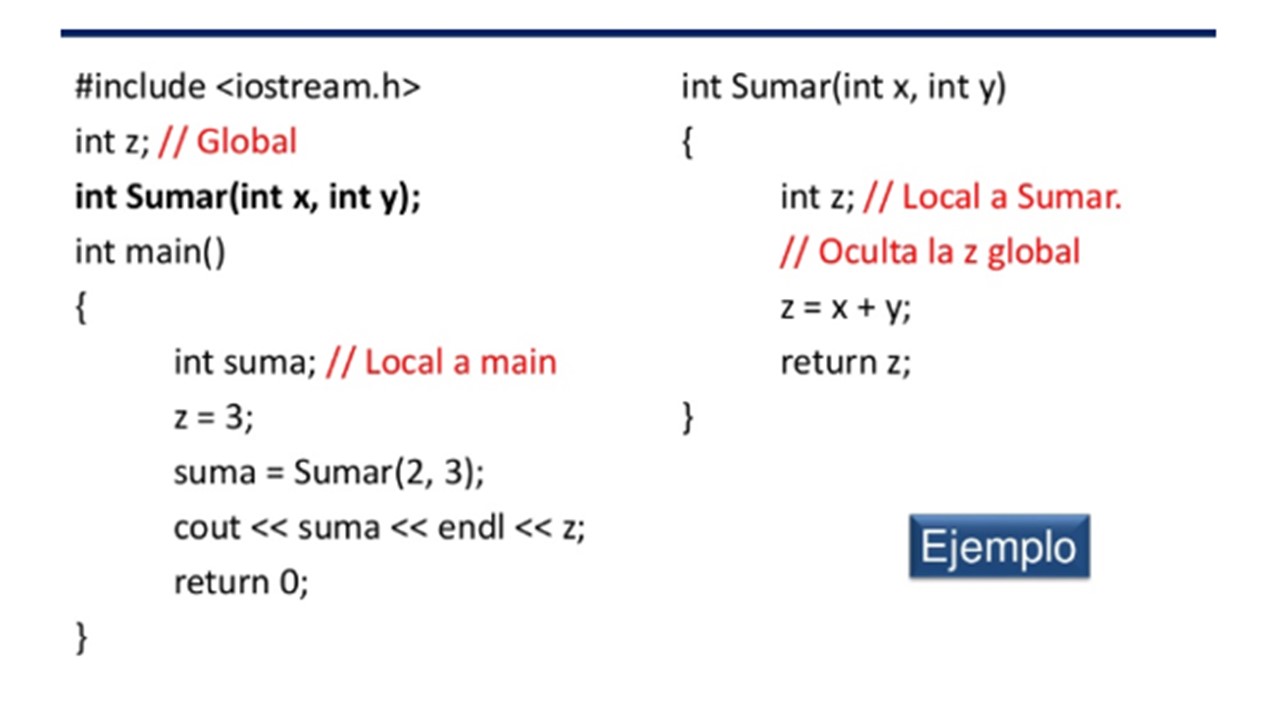 #include <iostream.h>
int z; // Global
int Sumar(int x, int y);
int main()
{
int suma; // Local a main
z = 3;
suma = Sumar(2, 3);
cout << suma << endl << z;
return 0;
}

int Sumar(int x, int y)
{
int z; // Local a Sumar.
// Oculta la z global
z = x + y;
return z;
}

Ejemplo